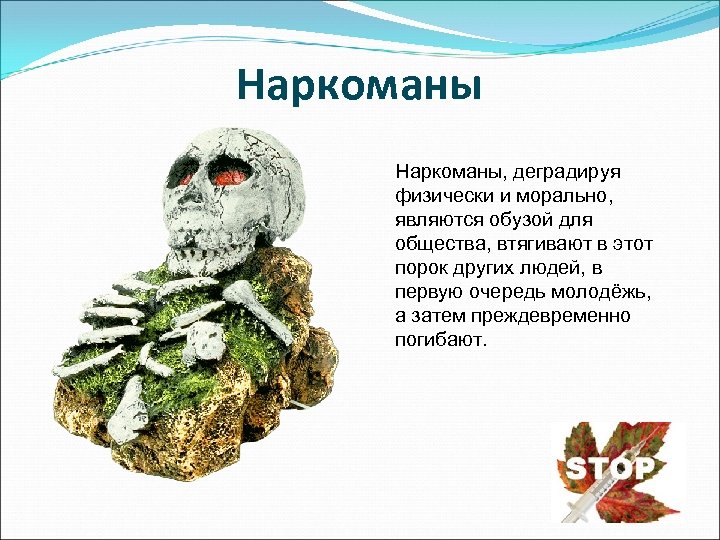 Наркоманы

Наркоманы, деградируя физически и морально, являются обузой для общества, втягивают в этот порок других людей, в первую очередь молодёжь, а затем преждевременно погибают.

STOP